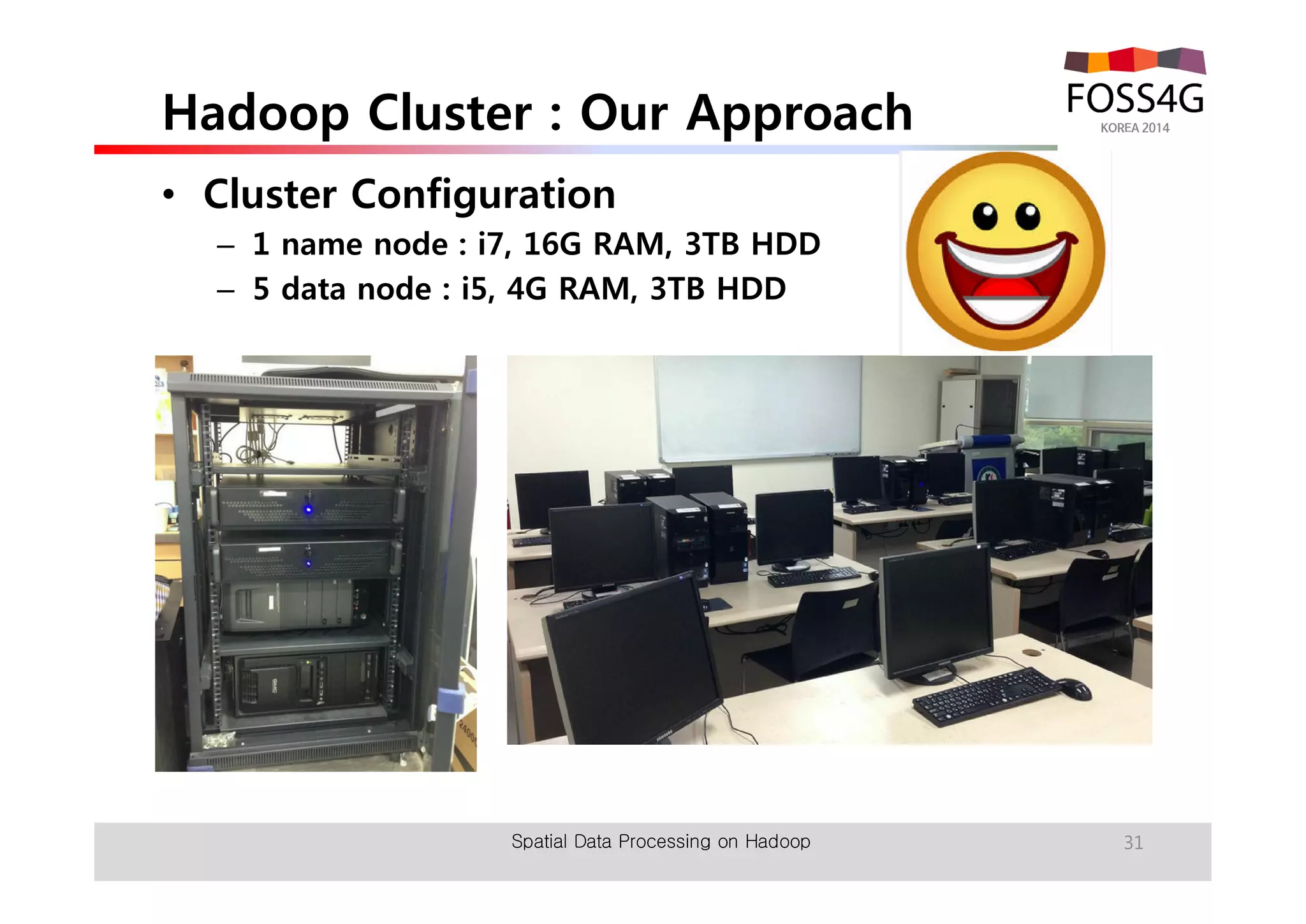 Hadoop Cluster : Our Approach

FOSS4G
KOREA 2014

• Cluster Configuration
– 1 name node : i7, 16G RAM, 3TB HDD
– 5 data node : i5, 4G RAM, 3TB HDD

Spatial Data Processing on Hadoop

31